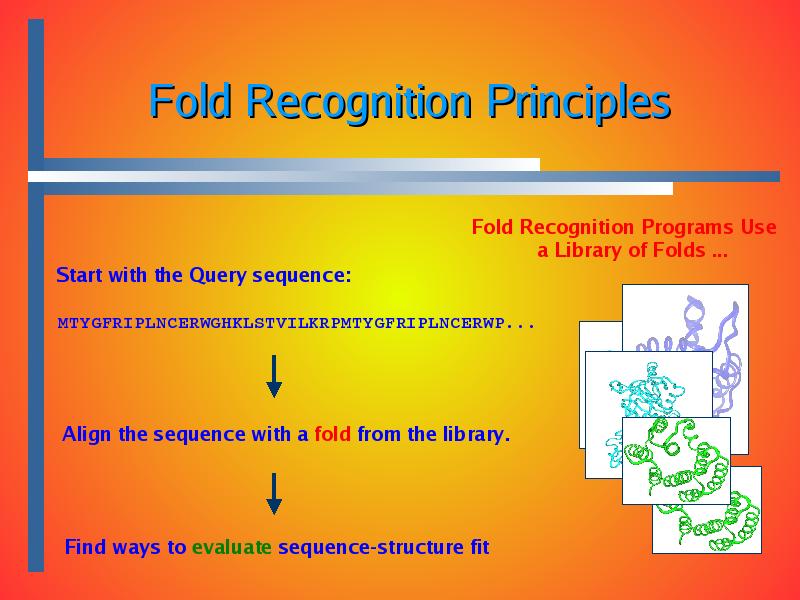 Fold Recognition Principles

Fold Recognition Programs Use a Library of Folds ...

Start with the Query sequence:

MTYGFRIPLNCERWGHKLSTVILKRPMTYGFRIPLNCERWP...

Align the sequence with a fold from the library.

Find ways to evaluate sequence-structure fit